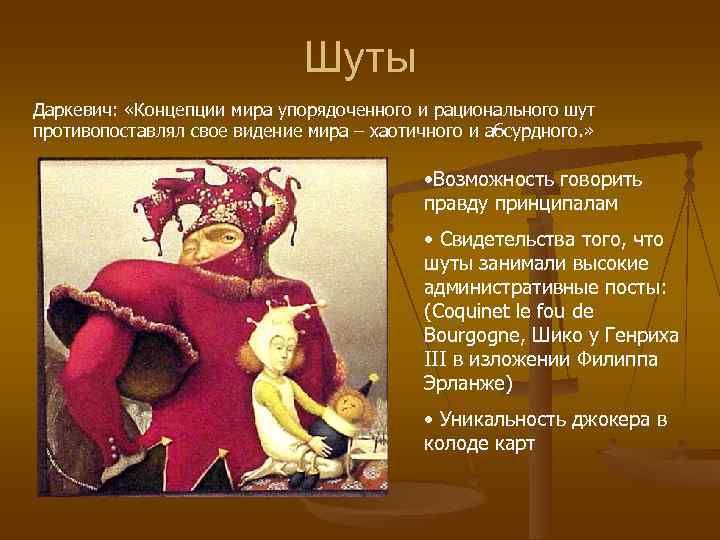 Шуты

Даркевич: «Концепции мира упорядоченного и рационального шут противопоставлял свое видение мира – хаотичного и абсурдного.»

•Возможность говорить правду принципалам

• Свидетельства того, что шуты занимали высокие административные посты: (Coquinet le fou de Bourgogne, Шико у Генриха III в изложении Филиппа Эрланже)

• Уникальность джокера в колоде карт